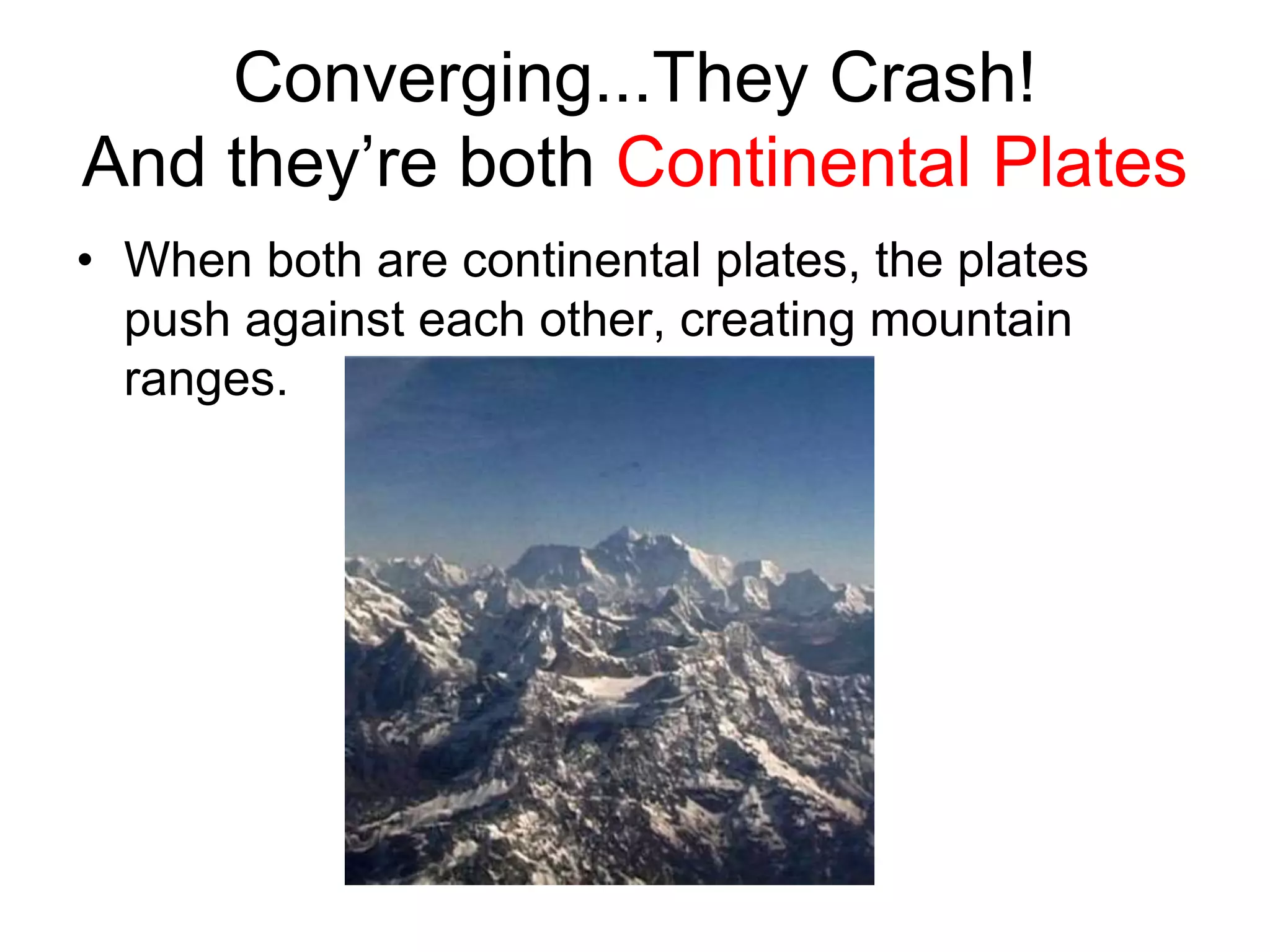 Converging...They Crash!
And they’re both Continental Plates

• When both are continental plates, the plates push against each other, creating mountain ranges.